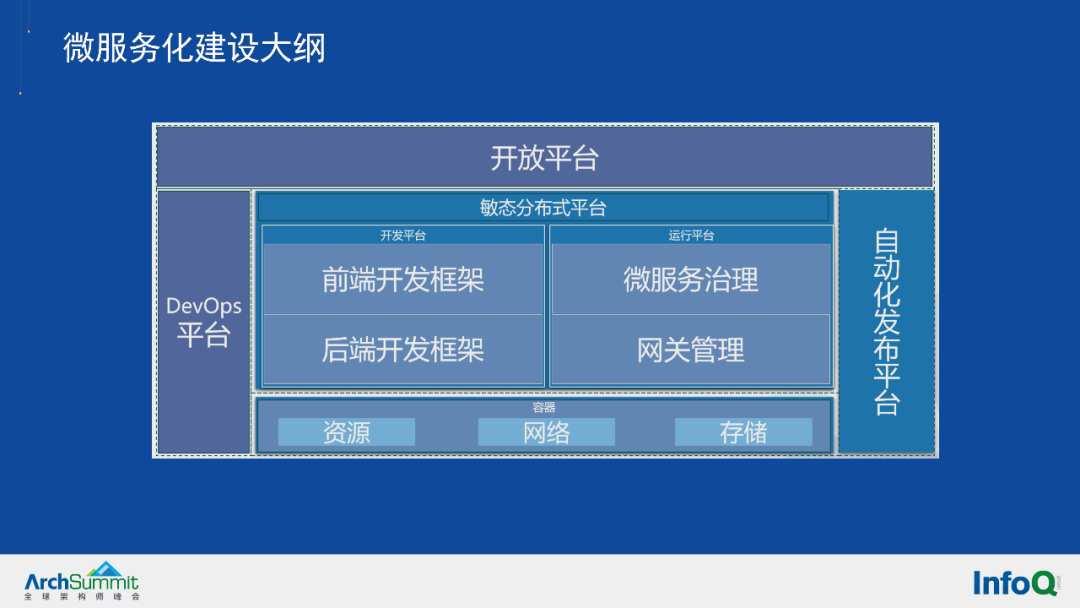 微服务化建设大纲

开放平台

DevOps 平台

敏态分布式平台

开发平台

前端开发框架

后端开发框架

运行平台

微服务治理

网关管理

容器

资源

网络

存储

自动化发布平台

ArchSummit
全球架构师峰会

InfoQ